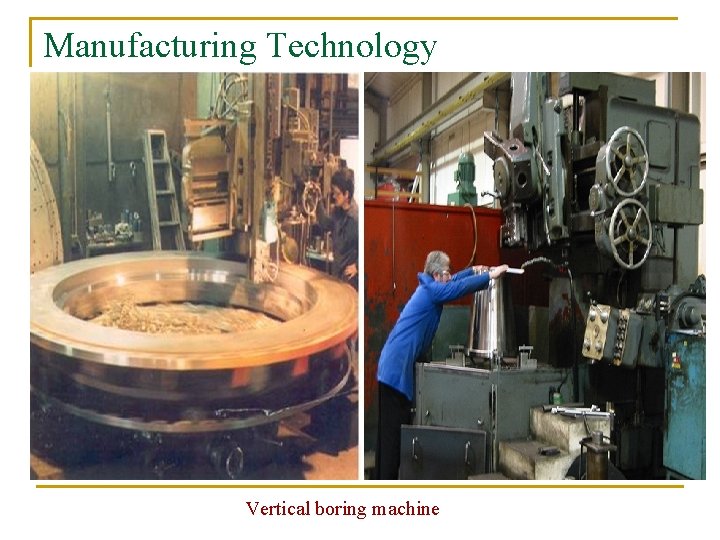 Manufacturing Technology

Vertical boring machine